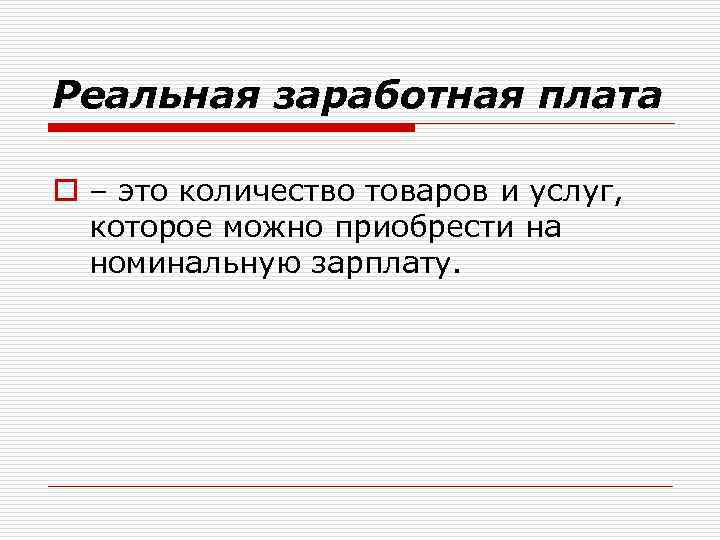 Реальная заработная плата

– это количество товаров и услуг, которое можно приобрести на номинальную зарплату.